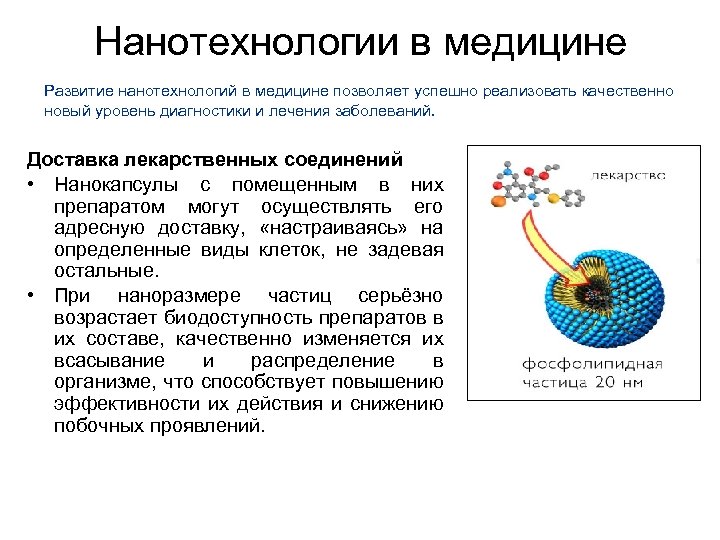 Нанотехнологии в медицине

Развитие нанотехнологий в медицине позволяет успешно реализовать качественно новый уровень диагностики и лечения заболеваний.

Доставка лекарственных соединений

• Нанокапсулы с помещенным в них препаратом могут осуществлять его адресную доставку, «настраиваясь» на определенные виды клеток, не задевая остальные.

• При наноразмере частиц серьёзно возрастает биодоступность препаратов в их составе, качественно изменяется их всасывание и распределение в организме, что способствует повышению эффективности их действия и снижению побочных проявлений.

лекарство

фосфолипидная частица 20 нм